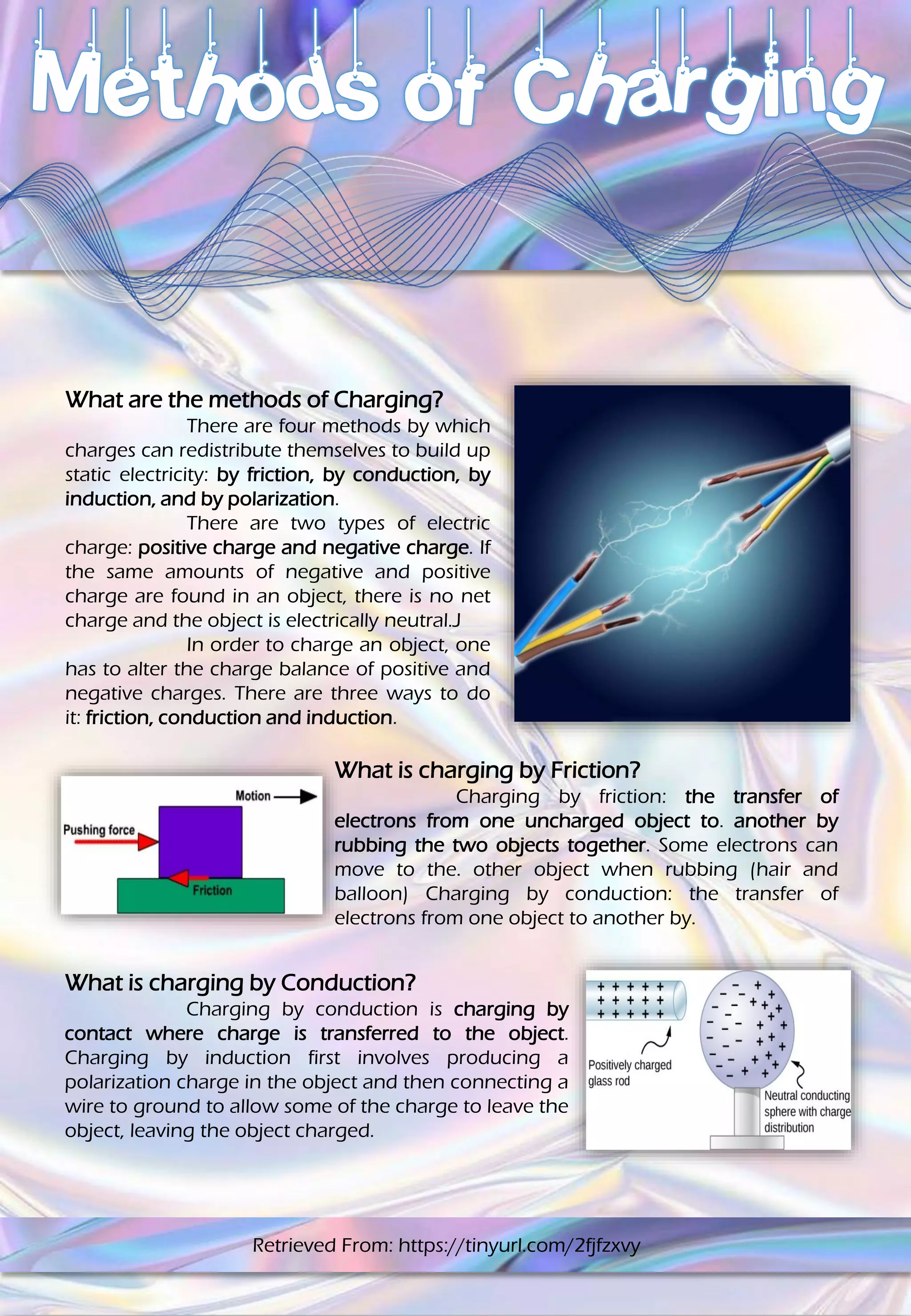 Methods of Charging

What are the methods of Charging?

There are four methods by which charges can redistribute themselves to build up static electricity: by friction, by conduction, by induction, and by polarization.

There are two types of electric charge: positive charge and negative charge. If the same amounts of negative and positive charge are found in an object, there is no net charge and the object is electrically neutral.J

In order to charge an object, one has to alter the charge balance of positive and negative charges. There are three ways to do it: friction, conduction and induction.

Motion
Pushing force
Friction

What is charging by Friction?

Charging by friction: the transfer of electrons from one uncharged object to. another by rubbing the two objects together. Some electrons can move to the. other object when rubbing (hair and balloon) Charging by conduction: the transfer of electrons from one object to another by.

What is charging by Conduction?

Charging by conduction is charging by contact where charge is transferred to the object. Charging by induction first involves producing a polarization charge in the object and then connecting a wire to ground to allow some of the charge to leave the object, leaving the object charged.

Positively charged glass rod
Neutral conducting sphere with charge distribution

Retrieved From: https://tinyurl.com/2fjfzxvy